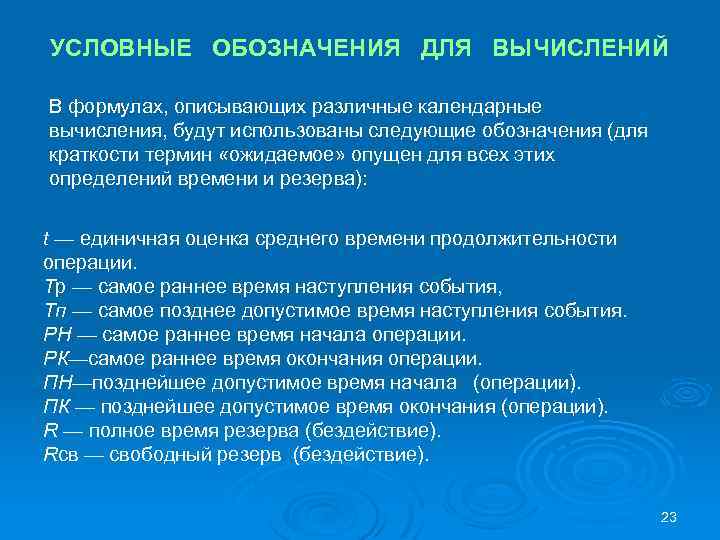 УСЛОВНЫЕ ОБОЗНАЧЕНИЯ ДЛЯ ВЫЧИСЛЕНИЙ

В формулах, описывающих различные календарные вычисления, будут использованы следующие обозначения (для краткости термин «ожидаемое» опущен для всех этих определений времени и резерва):

t — единичная оценка среднего времени продолжительности операции.
Тр — самое раннее время наступления события,
Тп — самое позднее допустимое время наступления события.
РН — самое раннее время начала операции.
РК—самое раннее время окончания операции.
ПН—позднейшее допустимое время начала (операции).
ПК — позднейшее допустимое время окончания (операции).
R — полное время резерва (бездействие).
Rсв — свободный резерв (бездействие).

23